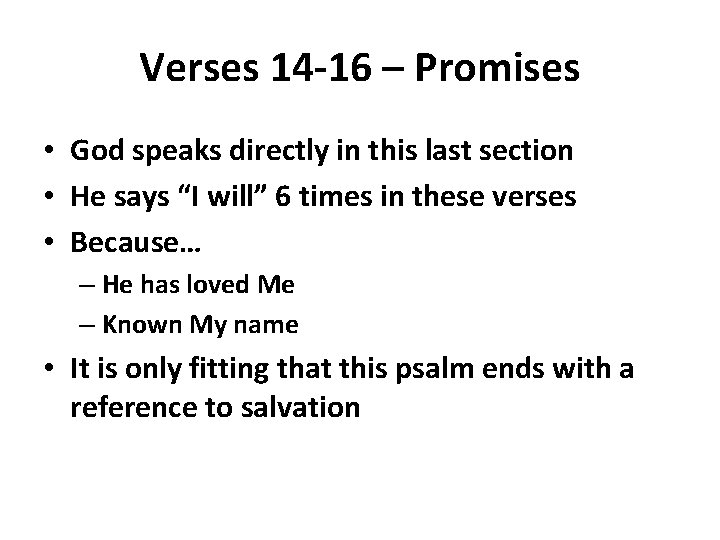 Verses 14-16 – Promises

• God speaks directly in this last section
• He says “I will” 6 times in these verses
• Because…
  – He has loved Me
  – Known My name
• It is only fitting that this psalm ends with a reference to salvation